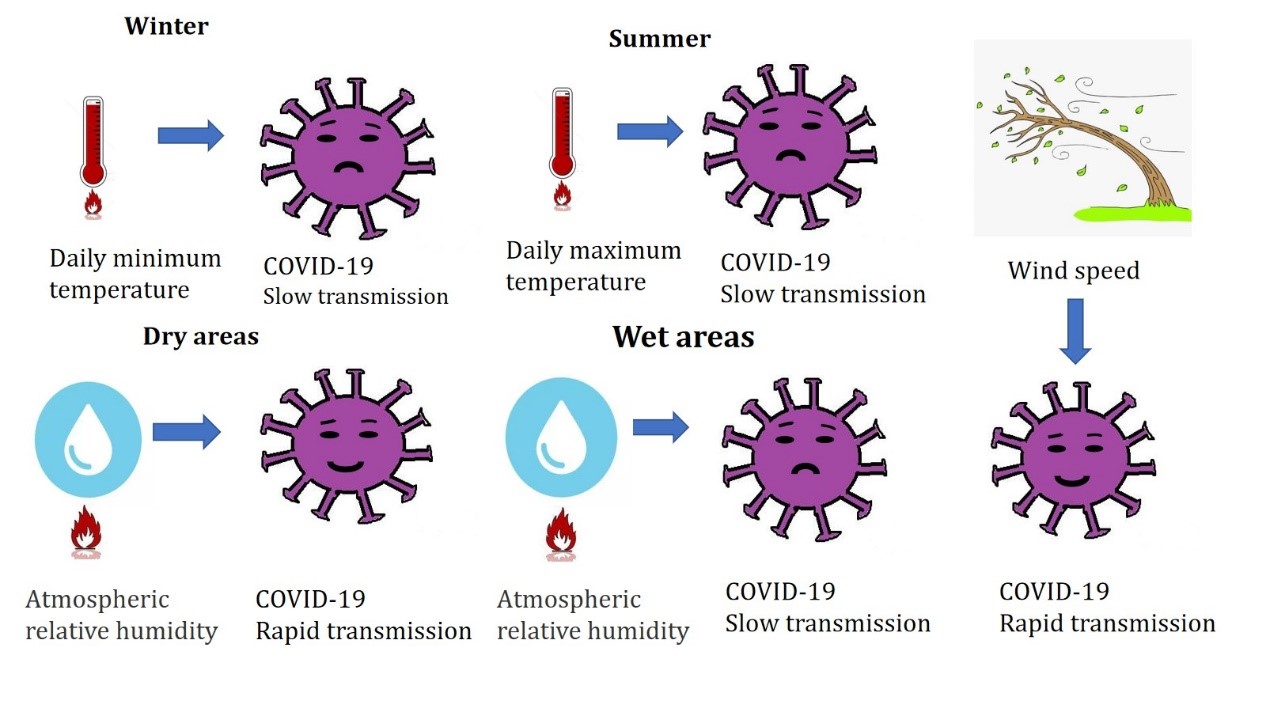 Winter

Daily minimum temperature

COVID-19
Slow transmission

Summer

Daily maximum temperature

COVID-19
Slow transmission

Wind speed

Dry areas

Atmospheric relative humidity

COVID-19
Rapid transmission

Wet areas

Atmospheric relative humidity

COVID-19
Slow transmission

COVID-19
Rapid transmission